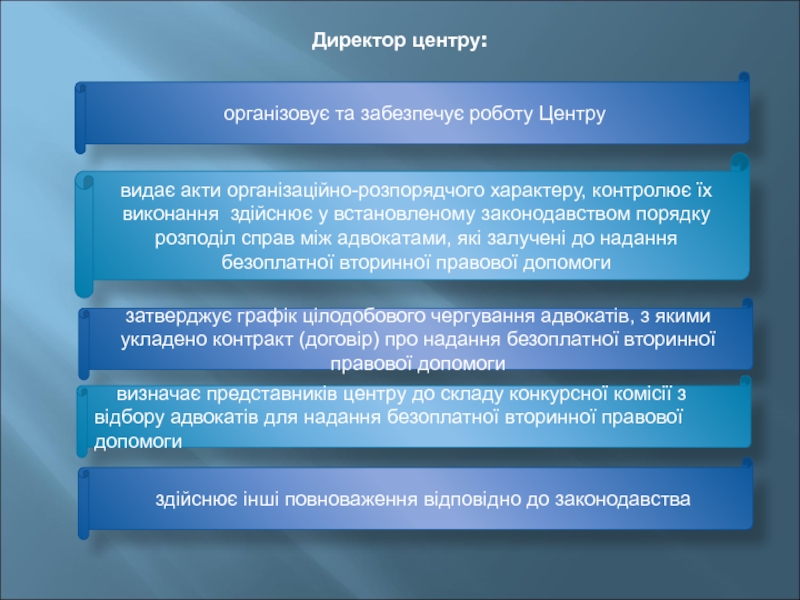 Директор центру:

організовує та забезпечує роботу Центру

видає акти організаційно-розпорядчого характеру, контролює їх виконання здійснює у встановленому законодавством порядку розподіл справ між адвокатами, які залучені до надання безоплатної вторинної правової допомоги

затверджує графік цілодобового чергування адвокатів, з якими укладено контракт (договір) про надання безоплатної вторинної правової допомоги

визначає представників центру до складу конкурсної комісії з відбору адвокатів для надання безоплатної вторинної правової допомоги

здійснює інші повноваження відповідно до законодавства